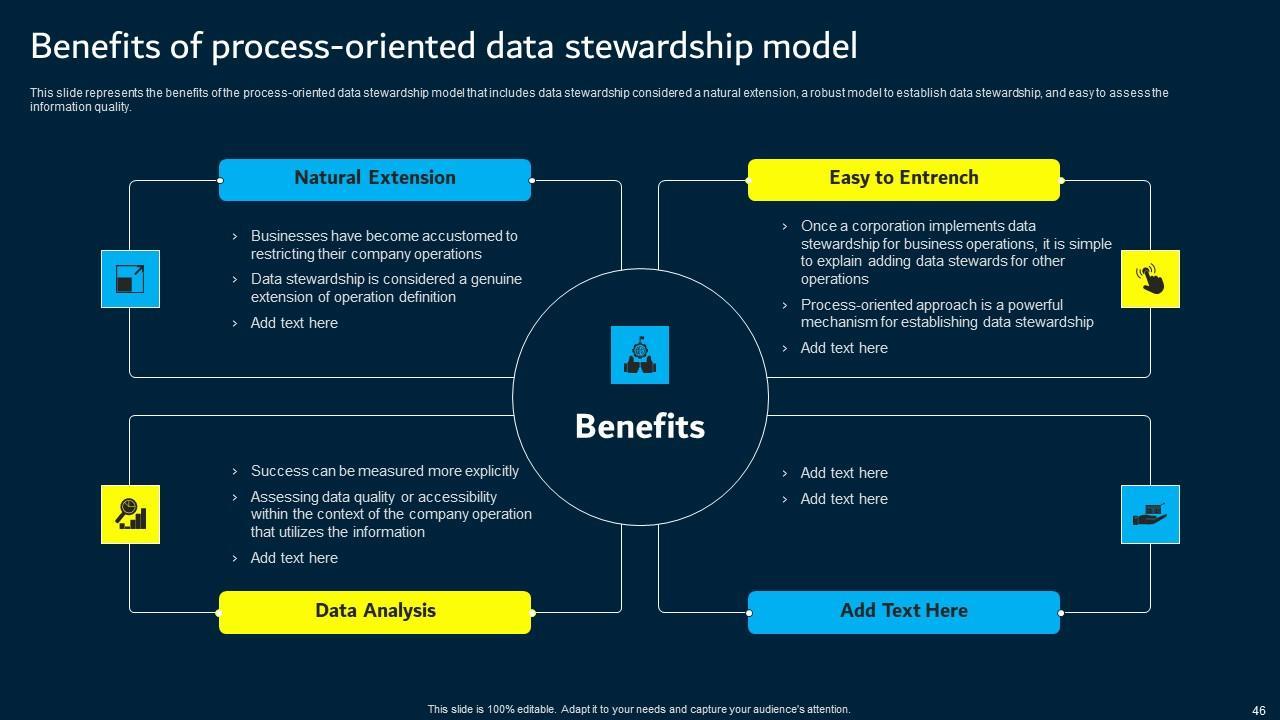 Benefits of process-oriented data stewardship model

This slide represents the benefits of the process-oriented data stewardship model that includes data stewardship considered a natural extension, a robust model to establish data stewardship, and easy to assess the information quality.

Natural Extension

› Businesses have become accustomed to restricting their company operations

› Data stewardship is considered a genuine extension of operation definition

› Add text here

Easy to Entrench

› Once a corporation implements data stewardship for business operations, it is simple to explain adding data stewards for other operations

› Process-oriented approach is a powerful mechanism for establishing data stewardship

› Add text here

Benefits

› Success can be measured more explicitly

› Assessing data quality or accessibility within the context of the company operation that utilizes the information

› Add text here

Data Analysis

› Add text here

› Add text here

Add Text Here

This slide is 100% editable. Adapt it to your needs and capture your audience's attention.

46